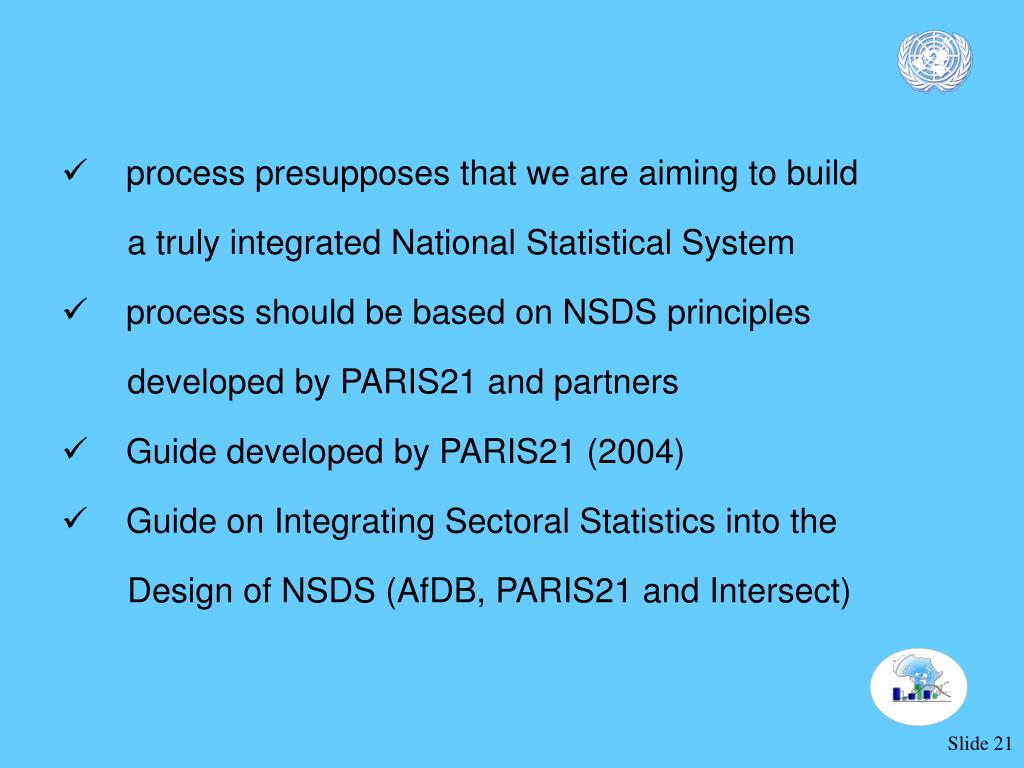 ✓ process presupposes that we are aiming to build a truly integrated National Statistical System

✓ process should be based on NSDS principles developed by PARIS21 and partners

✓ Guide developed by PARIS21 (2004)

✓ Guide on Integrating Sectoral Statistics into the Design of NSDS (AfDB, PARIS21 and Intersect)

Slide 21